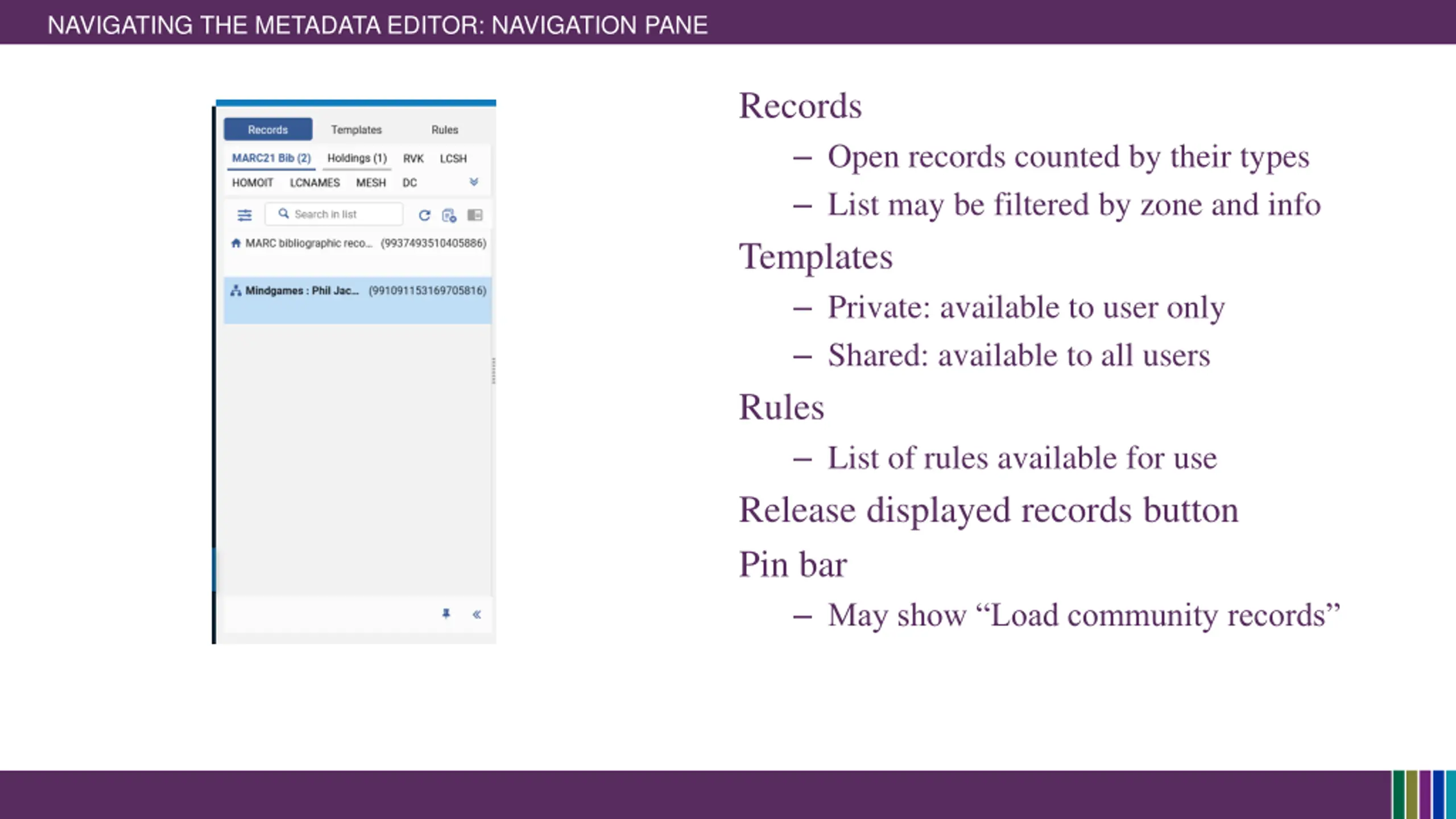 NAVIGATING THE METADATA EDITOR: NAVIGATION PANE

Records Templates Rules

MARC21 Bib (2) Holdings (1) RVK LCSH

HOMOIT LCNAMES MESH DC

Search in list

MARC bibliographic reco... (9937493510405886)

Mindgames : Phil Jac... (991091153169705816)

Records

– Open records counted by their types

– List may be filtered by zone and info

Templates

– Private: available to user only

– Shared: available to all users

Rules

– List of rules available for use

Release displayed records button

Pin bar

– May show “Load community records”